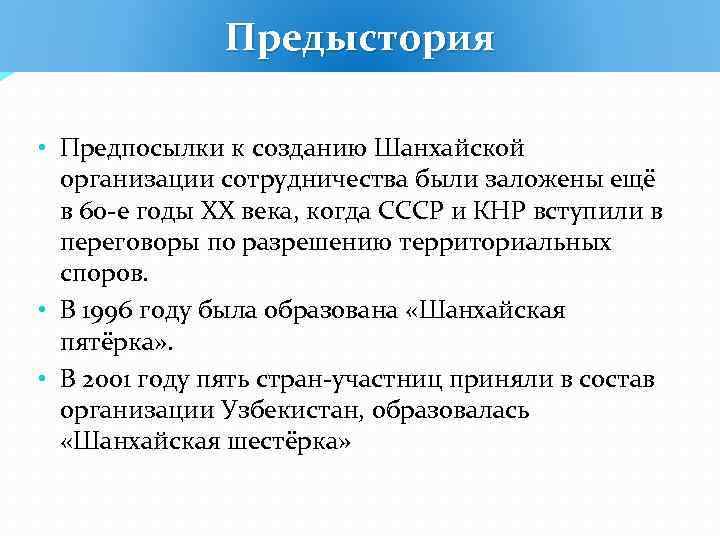 Предыстория

• Предпосылки к созданию Шанхайской организации сотрудничества были заложены ещё в 60-е годы XX века, когда СССР и КНР вступили в переговоры по разрешению территориальных споров.

• В 1996 году была образована «Шанхайская пятёрка».

• В 2001 году пять стран-участниц приняли в состав организации Узбекистан, образовалась «Шанхайская шестёрка»